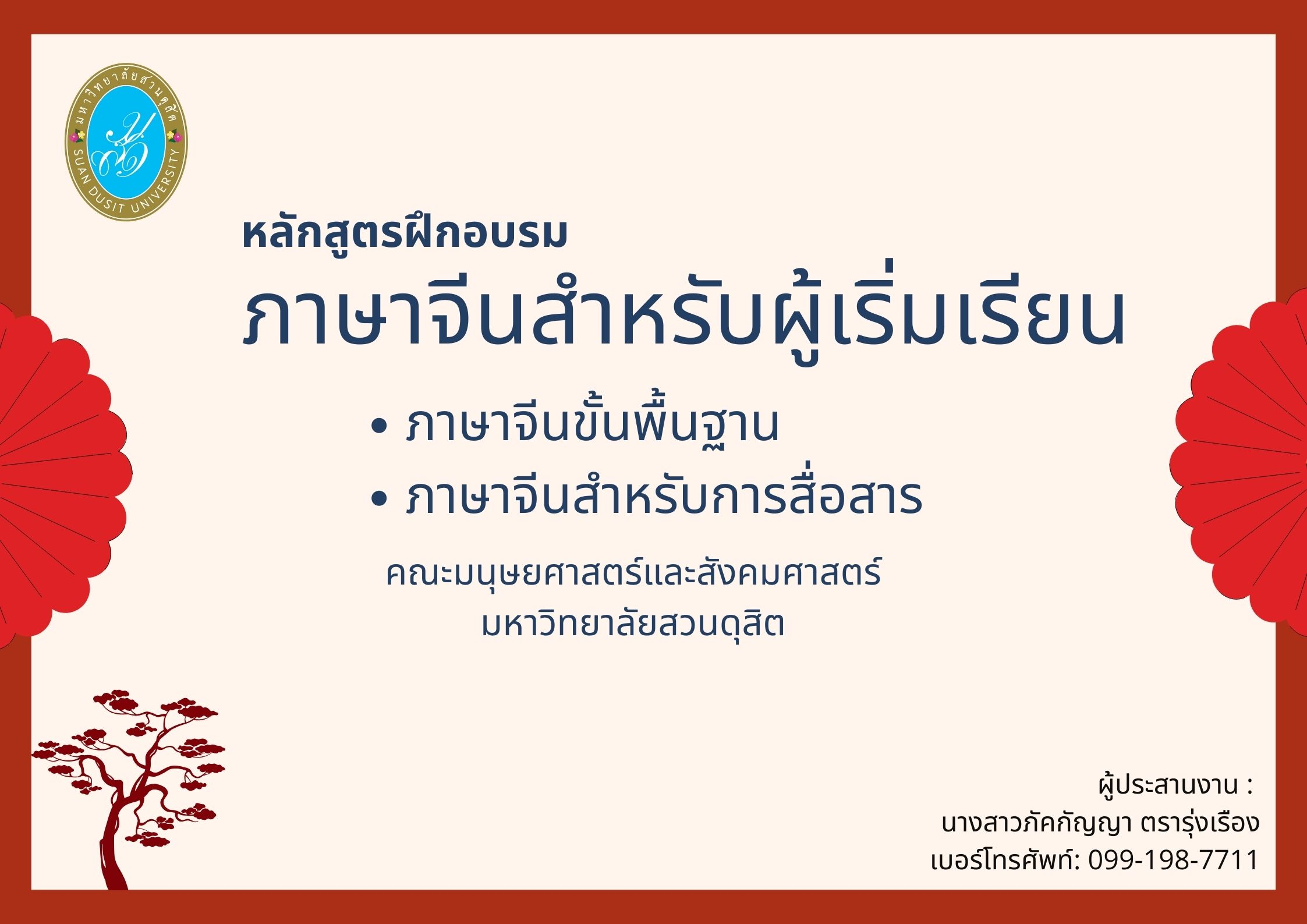 มหาวิทยาลัยสวนดุสิต
SUAN DUSIT UNIVERSITY

หลักสูตรฝึกอบรม

ภาษาจีนสำหรับผู้เริ่มเรียน

• ภาษาจีนขั้นพื้นฐาน
• ภาษาจีนสำหรับการสื่อสาร

คณะมนุษยศาสตร์และสังคมศาสตร์
มหาวิทยาลัยสวนดุสิต

ผู้ประสานงาน :
นางสาวภัคกัญญา ตรารุ่งเรือง
เบอร์โทรศัพท์: 099-198-7711